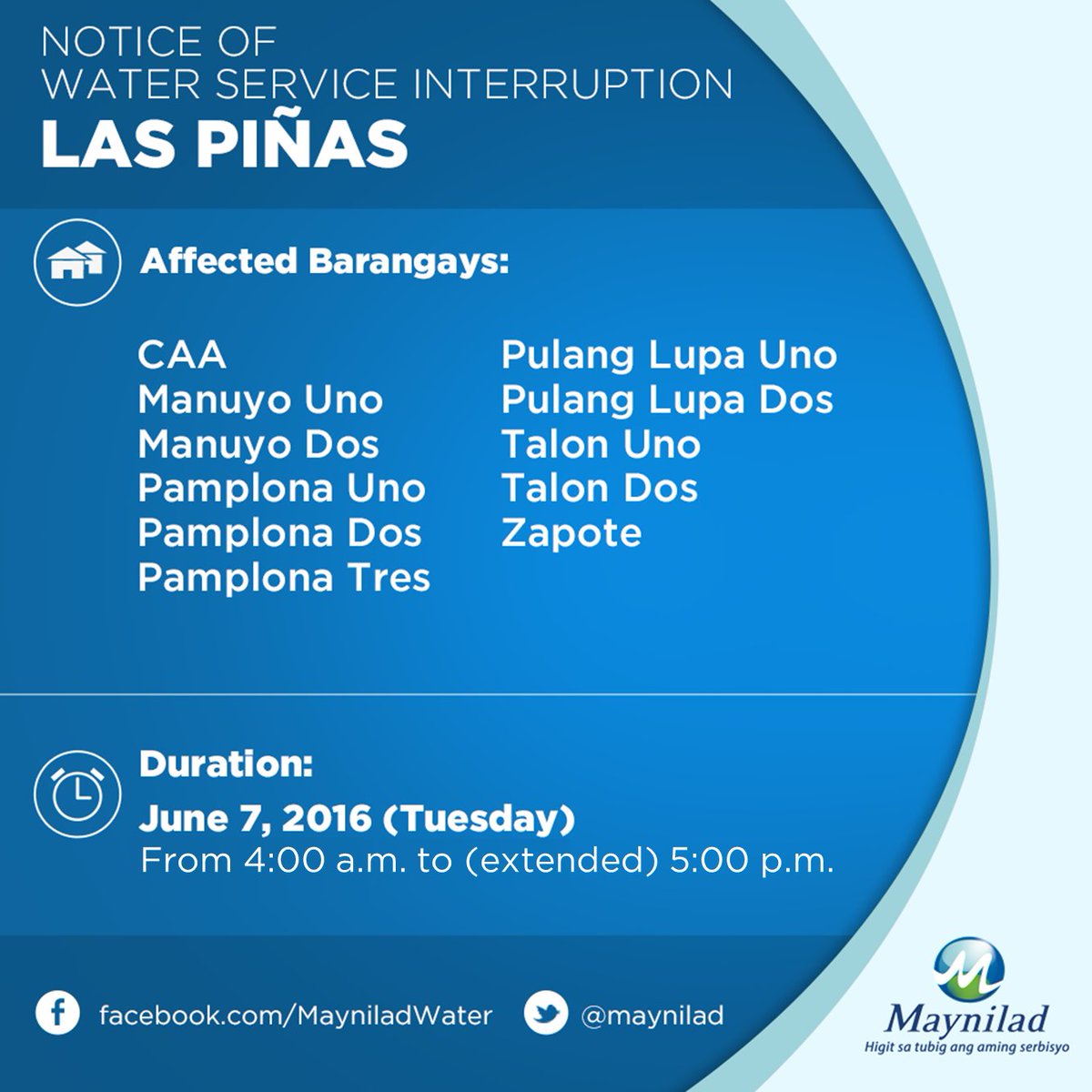 NOTICE OF
WATER SERVICE INTERRUPTION
LAS PIÑAS

Affected Barangays:

CAA
Manuyo Uno
Manuyo Dos
Pamplona Uno
Pamplona Dos
Pamplona Tres

Pulang Lupa Uno
Pulang Lupa Dos
Talon Uno
Talon Dos
Zapote

Duration:
June 7, 2016 (Tuesday)
From 4:00 a.m. to (extended) 5:00 p.m.

facebook.com/MayniladWater
@maynilad

Maynilad
Higit sa tubig ang aming serbisyo